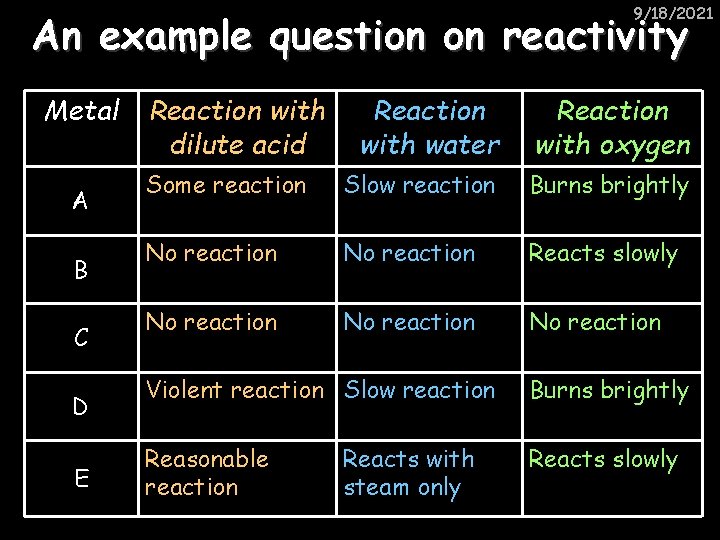 9/18/2021

An example question on reactivity

| Metal | Reaction with dilute acid | Reaction with water | Reaction with oxygen |
|---|---|---|---|
| A | Some reaction | Slow reaction | Burns brightly |
| B | No reaction | No reaction | Reacts slowly |
| C | No reaction | No reaction | No reaction |
| D | Violent reaction | Slow reaction | Burns brightly |
| E | Reasonable reaction | Reacts with steam only | Reacts slowly |